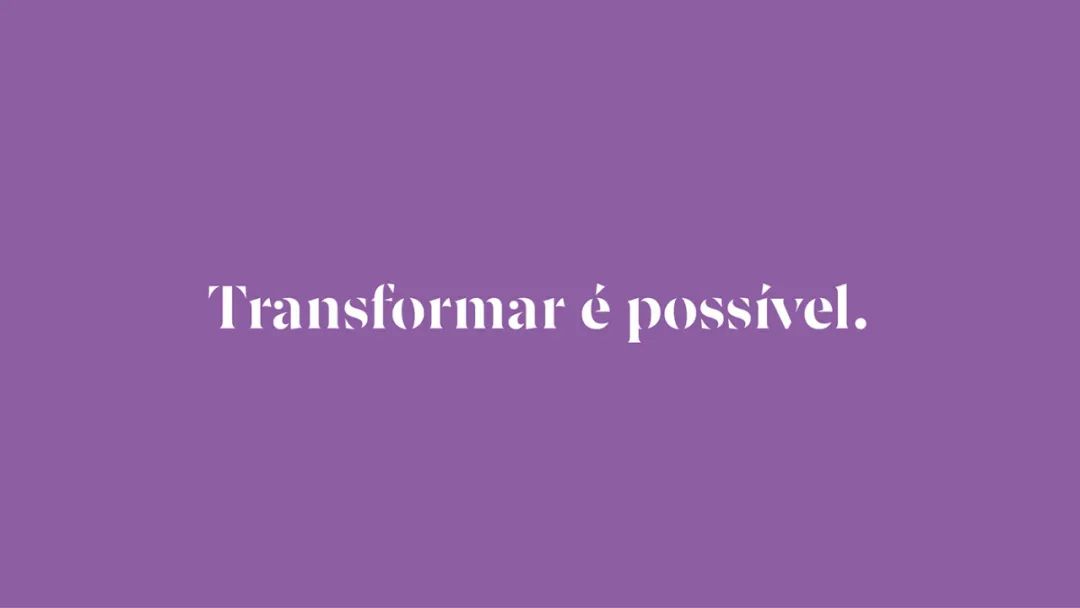 Transformar é possível.